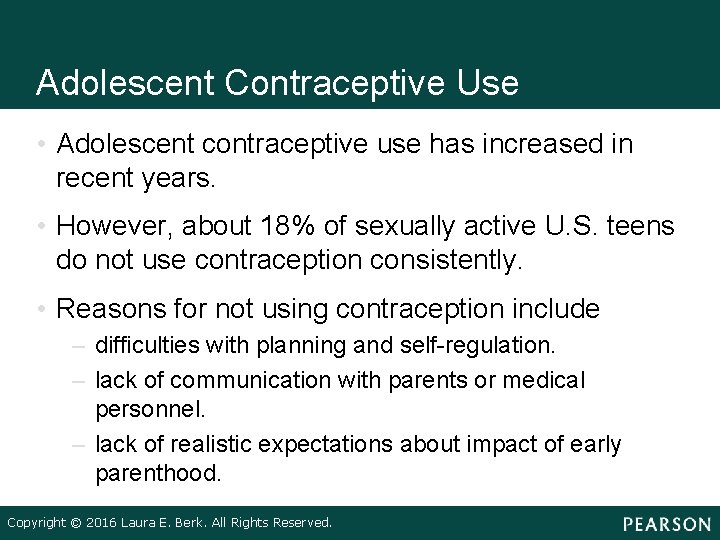 Adolescent Contraceptive Use

• Adolescent contraceptive use has increased in recent years.

• However, about 18% of sexually active U.S. teens do not use contraception consistently.

• Reasons for not using contraception include
– difficulties with planning and self-regulation.
– lack of communication with parents or medical personnel.
– lack of realistic expectations about impact of early parenthood.

Copyright © 2016 Laura E. Berk. All Rights Reserved.

PEARSON